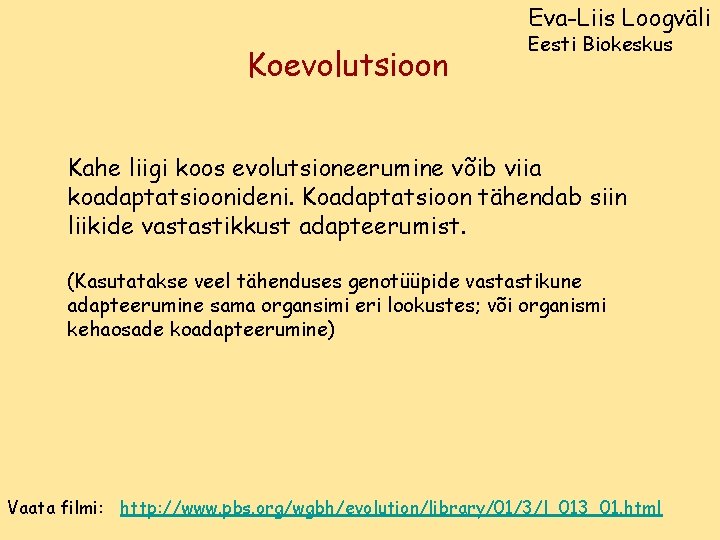 Eva-Liis Loogväli
Eesti Biokeskus

Koevolutsioon

Kahe liigi koos evolutsioneerumine võib viia koadaptatsioonideni. Koadaptatsioon tähendab siin liikide vastastikkust adapteerumist.

(Kasutatakse veel tähenduses genotüüpide vastastikune adapteerumine sama organsimi eri lookustes; või organismi kehaosade koadapteerumine)

Vaata filmi: http://www.pbs.org/wgbh/evolution/library/01/3/l_013_01.html